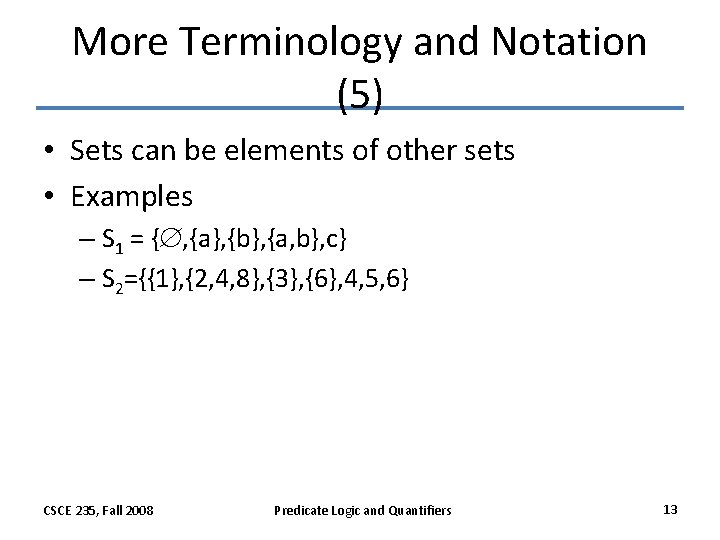 More Terminology and Notation (5)

• Sets can be elements of other sets
• Examples
– $S_1 = \{\emptyset,\{a\},\{b\},\{a,b\},c\}$
– $S_2=\{\{1\},\{2,4,8\},\{3\},\{6\},4,5,6\}$

CSCE 235, Fall 2008
Predicate Logic and Quantifiers
13